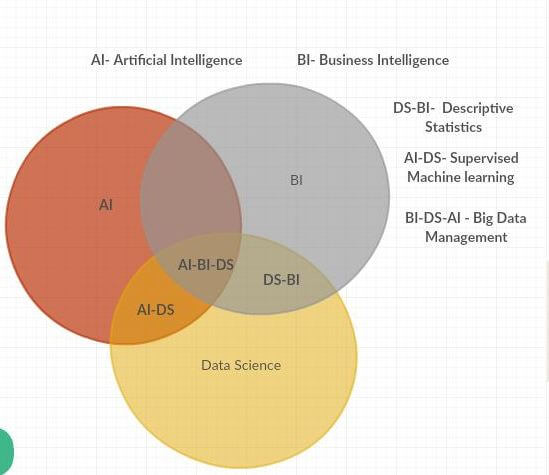 AI- Artificial Intelligence

BI- Business Intelligence

DS-BI- Descriptive Statistics

AI-DS- Supervised Machine learning

BI-DS-AI - Big Data Management

AI

BI

AI-BI-DS

DS-BI

AI-DS

Data Science